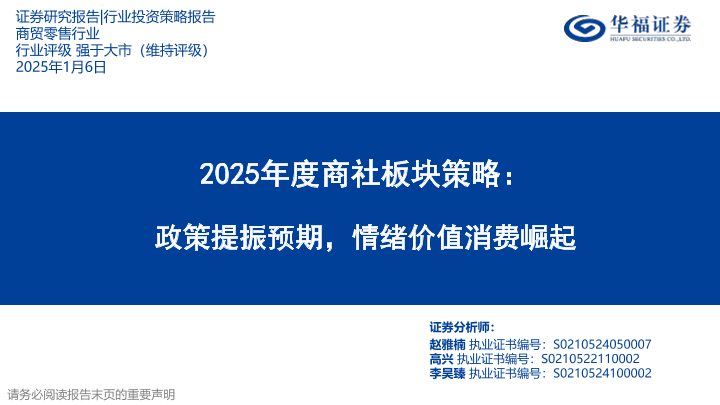 证券研究报告|行业投资策略报告
商贸零售行业
行业评级 强于大市（维持评级）
2025年1月6日

华福证券
HUAFU SECURITIES CO.,LTD.

2025年度商社板块策略：

政策提振预期，情绪价值消费崛起

证券分析师：
赵雅楠 执业证书编号：S0210524050007
高兴 执业证书编号：S0210522110002
李昊臻 执业证书编号：S0210524100002

请务必阅读报告末页的重要声明